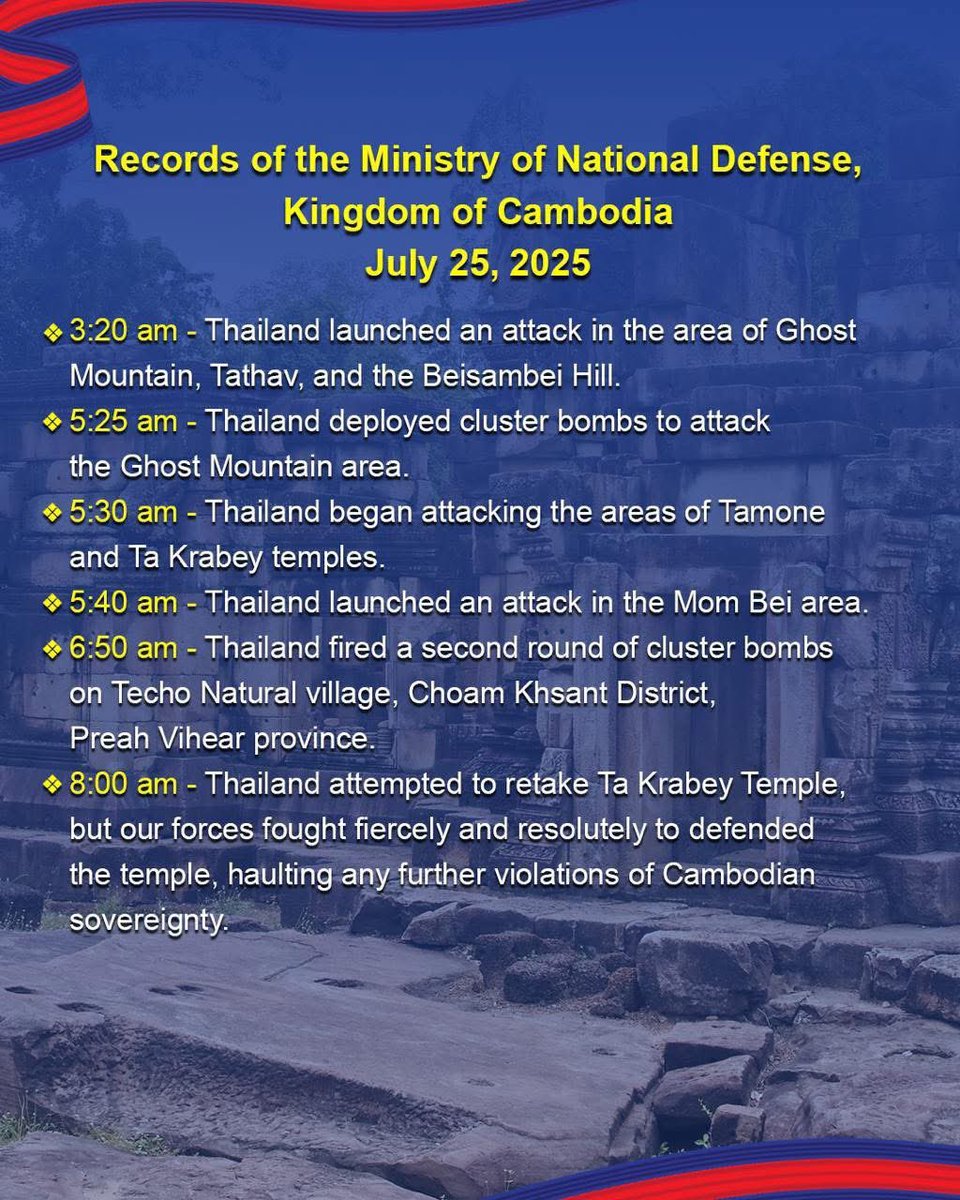 Records of the Ministry of National Defense, Kingdom of Cambodia
July 25, 2025

❖ 3:20 am - Thailand launched an attack in the area of Ghost Mountain, Tathav, and the Beisambei Hill.
❖ 5:25 am - Thailand deployed cluster bombs to attack the Ghost Mountain area.
❖ 5:30 am - Thailand began attacking the areas of Tamone and Ta Krabey temples.
❖ 5:40 am - Thailand launched an attack in the Mom Bei area.
❖ 6:50 am - Thailand fired a second round of cluster bombs on Techo Natural village, Choam Khsant District, Preah Vihear province.
❖ 8:00 am - Thailand attempted to retake Ta Krabey Temple, but our forces fought fiercely and resolutely to defended the temple, haulting any further violations of Cambodian sovereignty.